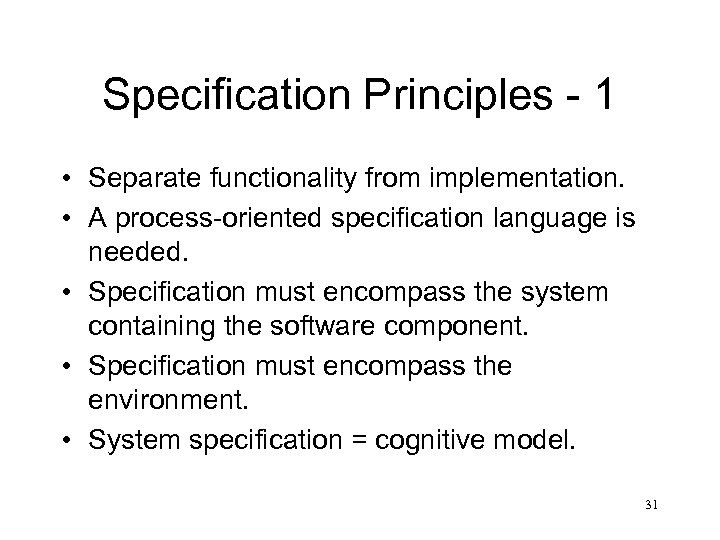 Specification Principles - 1

• Separate functionality from implementation.
• A process-oriented specification language is needed.
• Specification must encompass the system containing the software component.
• Specification must encompass the environment.
• System specification = cognitive model.

31